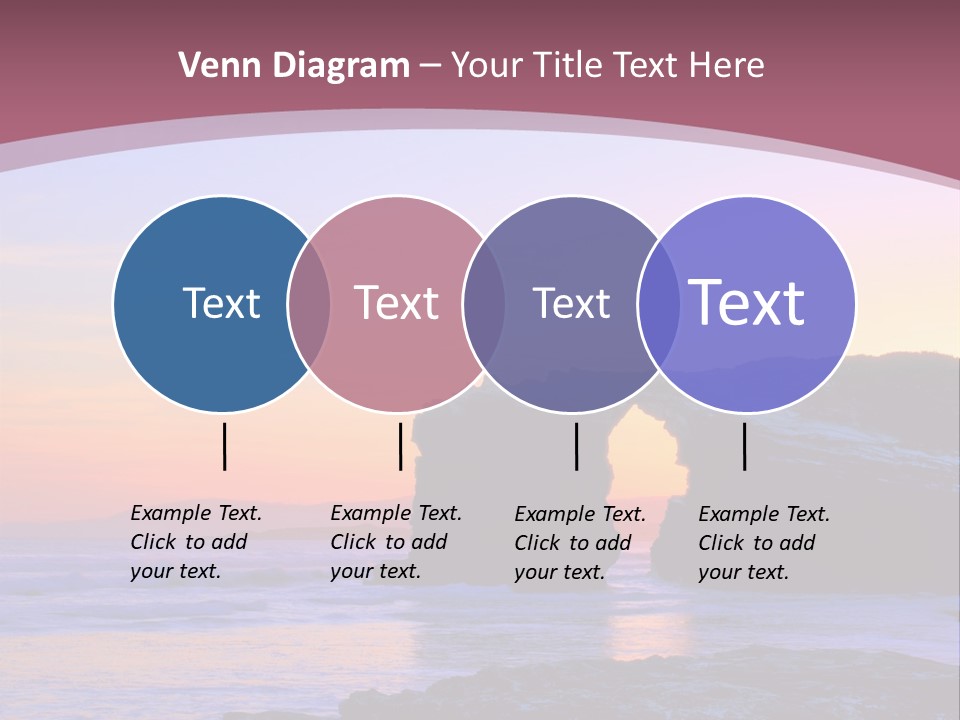 Venn Diagram – Your Title Text Here

Text

Text

Text

Text

Example Text. Click to add your text.

Example Text. Click to add your text.

Example Text. Click to add your text.

Example Text. Click to add your text.